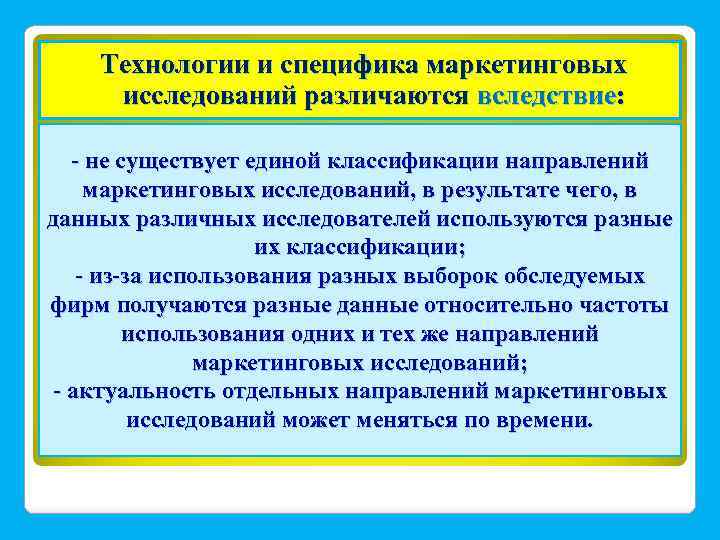 Технологии и специфика маркетинговых исследований различаются вследствие:

- не существует единой классификации направлений маркетинговых исследований, в результате чего, в данных различных исследователей используются разные их классификации;
- из-за использования разных выборок обследуемых фирм получаются разные данные относительно частоты использования одних и тех же направлений маркетинговых исследований;
- актуальность отдельных направлений маркетинговых исследований может меняться по времени.